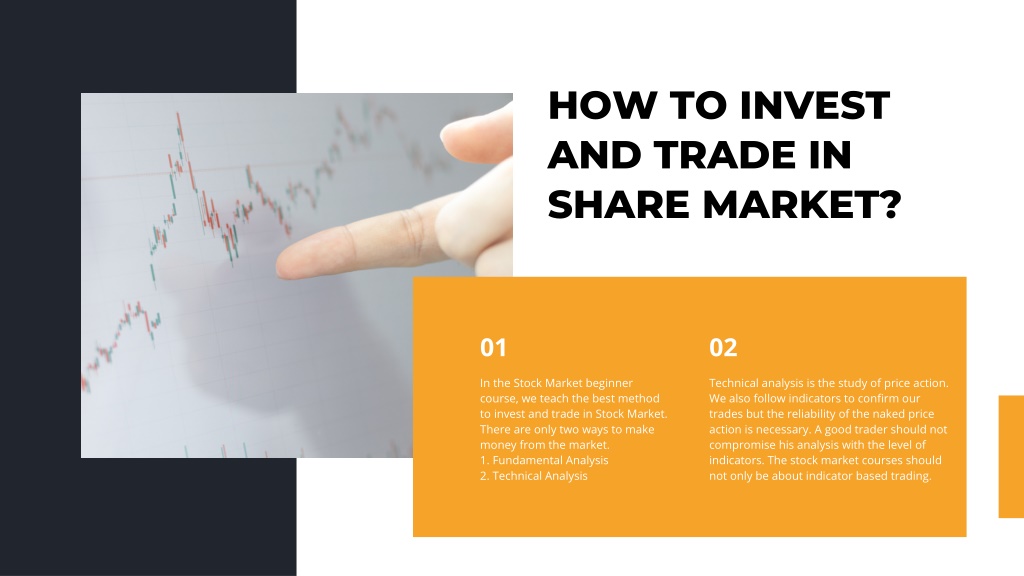 HOW TO INVEST AND TRADE IN SHARE MARKET?

01

In the Stock Market beginner course, we teach the best method to invest and trade in Stock Market. There are only two ways to make money from the market.
1. Fundamental Analysis
2. Technical Analysis

02

Technical analysis is the study of price action. We also follow indicators to confirm our trades but the reliability of the naked price action is necessary. A good trader should not compromise his analysis with the level of indicators. The stock market courses should not only be about indicator based trading.